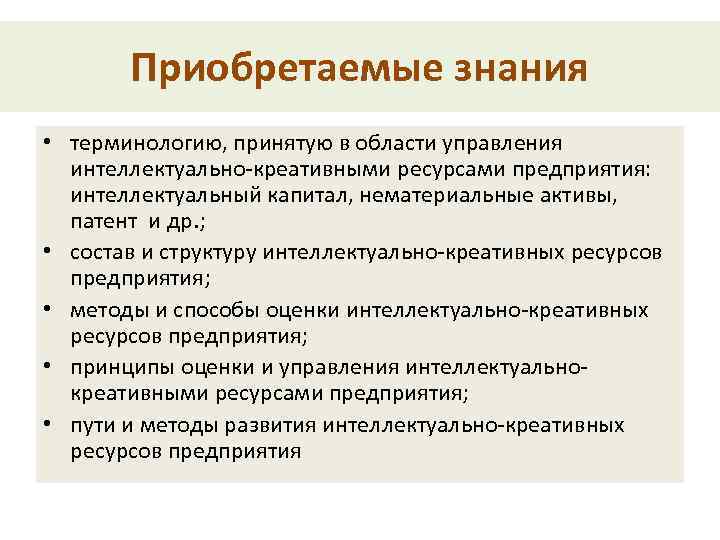 Приобретаемые знания

• терминологию, принятую в области управления интеллектуально-креативными ресурсами предприятия: интеллектуальный капитал, нематериальные активы, патент и др.;
• состав и структуру интеллектуально-креативных ресурсов предприятия;
• методы и способы оценки интеллектуально-креативных ресурсов предприятия;
• принципы оценки и управления интеллектуально-креативными ресурсами предприятия;
• пути и методы развития интеллектуально-креативных ресурсов предприятия